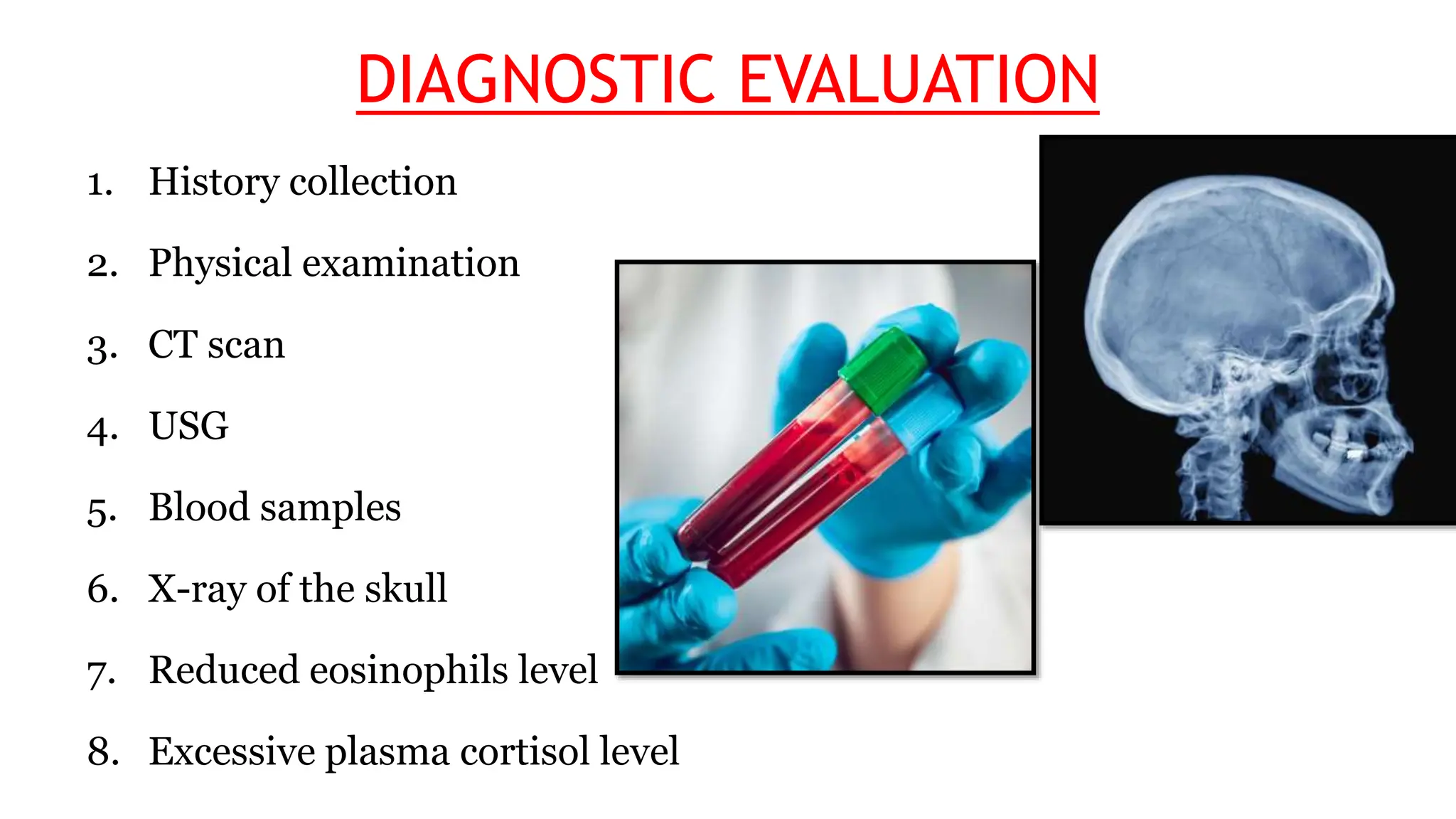 DIAGNOSTIC EVALUATION

1. History collection
2. Physical examination
3. CT scan
4. USG
5. Blood samples
6. X-ray of the skull
7. Reduced eosinophils level
8. Excessive plasma cortisol level